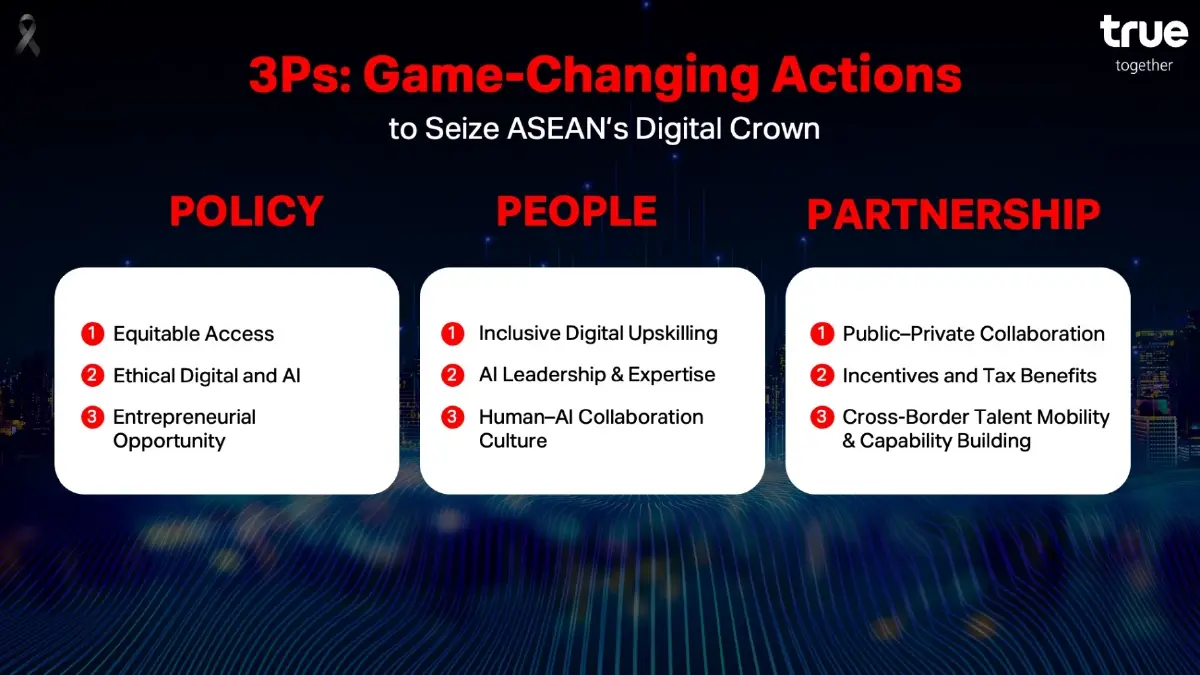 true
together

3Ps: Game-Changing Actions
to Seize ASEAN's Digital Crown

POLICY

1 Equitable Access
2 Ethical Digital and AI
3 Entrepreneurial Opportunity

PEOPLE

1 Inclusive Digital Upskilling
2 AI Leadership & Expertise
3 Human–AI Collaboration Culture

PARTNERSHIP

1 Public–Private Collaboration
2 Incentives and Tax Benefits
3 Cross-Border Talent Mobility & Capability Building